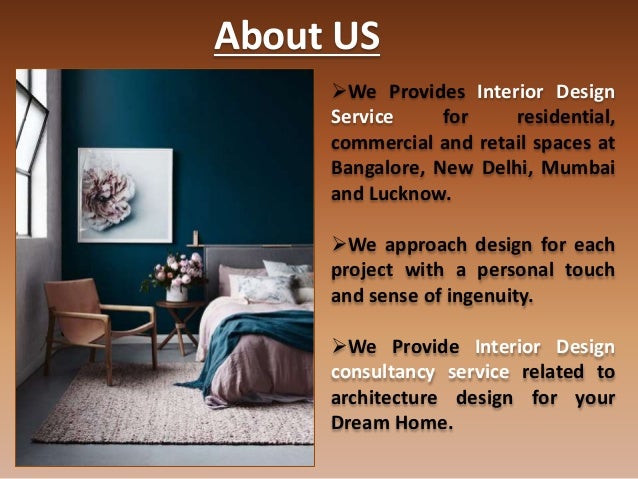 About US

➢We Provides Interior Design Service for residential, commercial and retail spaces at Bangalore, New Delhi, Mumbai and Lucknow.

➢We approach design for each project with a personal touch and sense of ingenuity.

➢We Provide Interior Design consultancy service related to architecture design for your Dream Home.